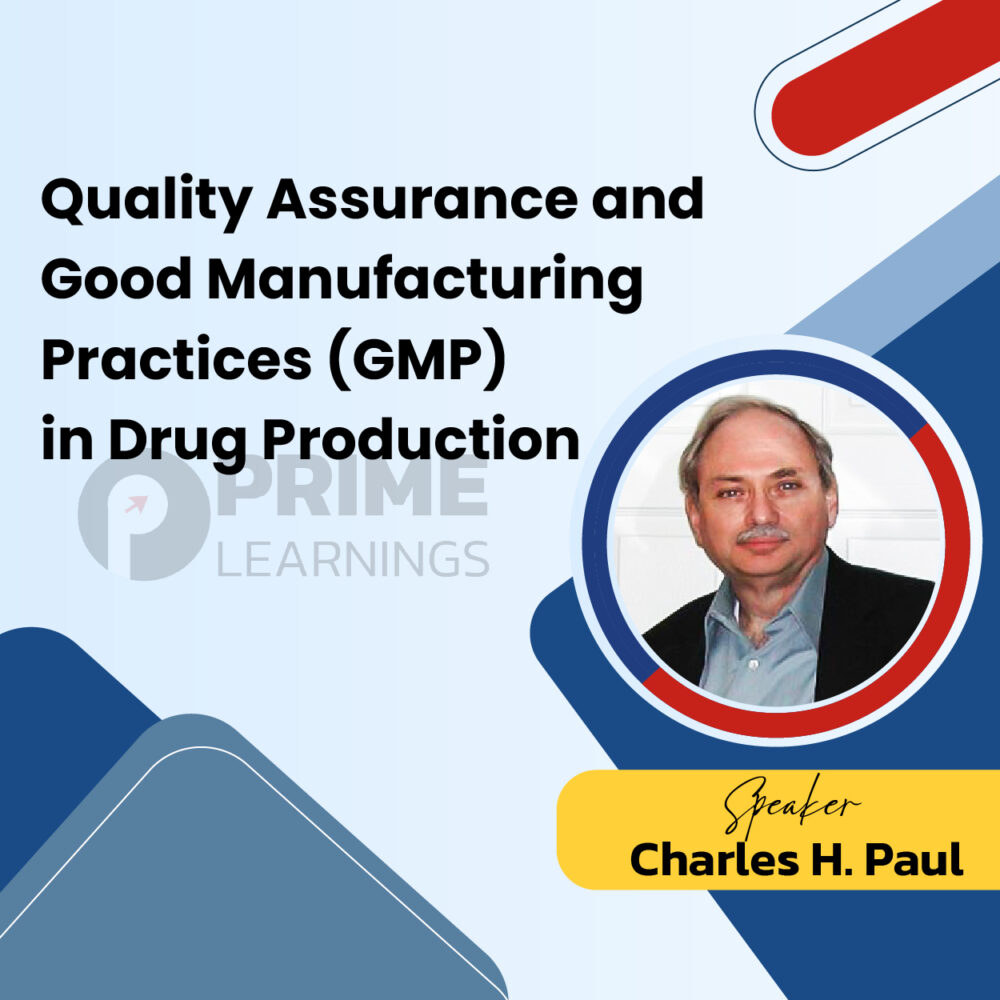 Quality Assurance and Good Manufacturing Practices (GMP) in Drug Production

PRIME LEARNINGS

Speaker
Charles H. Paul